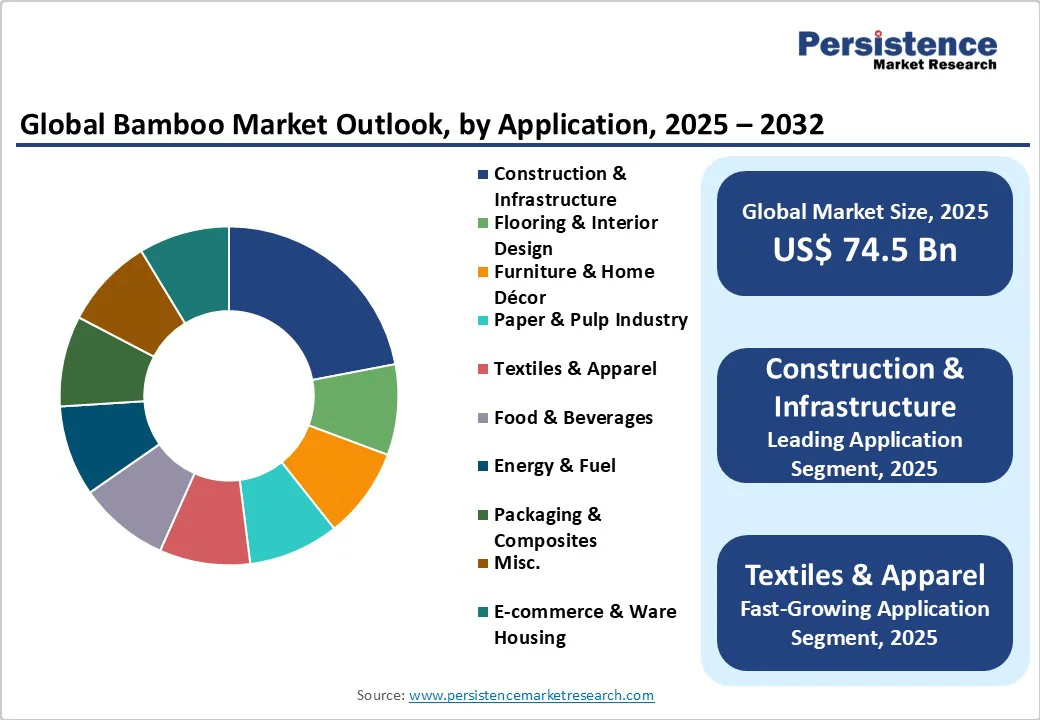 Persistence
Market Research

Global Bamboo Market Outlook, by Application, 2025 – 2032

Construction & Infrastructure
Flooring & Interior Design
Furniture & Home Décor
Paper & Pulp Industry
Textiles & Apparel
Food & Beverages
Energy & Fuel
Packaging & Composites
Misc.
E-commerce & Ware Housing

Global Market Size, 2025
US$ 74.5 Bn

Construction & Infrastructure
Leading Application Segment, 2025

Textiles & Apparel
Fast-Growing Application Segment, 2025

Source: www.persistencemarketresearch.com